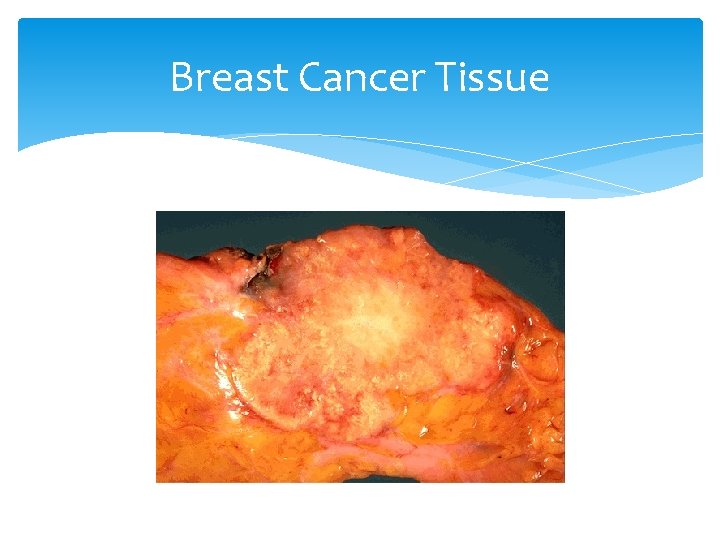 Breast Cancer Tissue